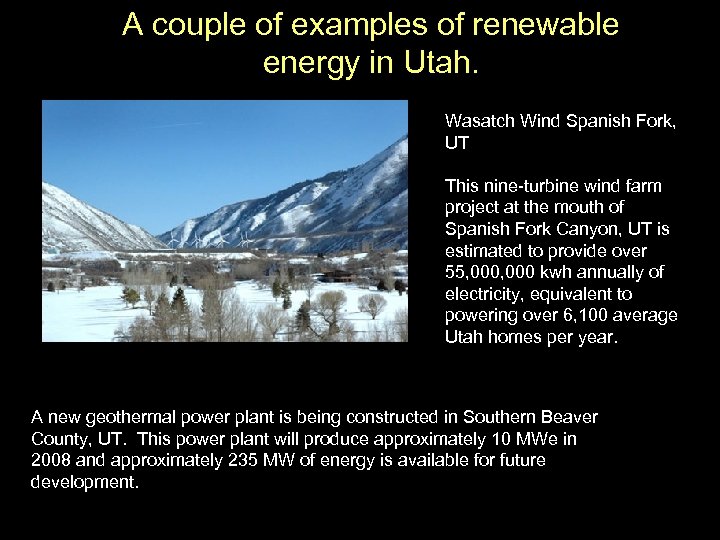 A couple of examples of renewable energy in Utah.

Wasatch Wind Spanish Fork, UT

This nine-turbine wind farm project at the mouth of Spanish Fork Canyon, UT is estimated to provide over 55,000,000 kwh annually of electricity, equivalent to powering over 6,100 average Utah homes per year.

A new geothermal power plant is being constructed in Southern Beaver County, UT. This power plant will produce approximately 10 MWe in 2008 and approximately 235 MW of energy is available for future development.